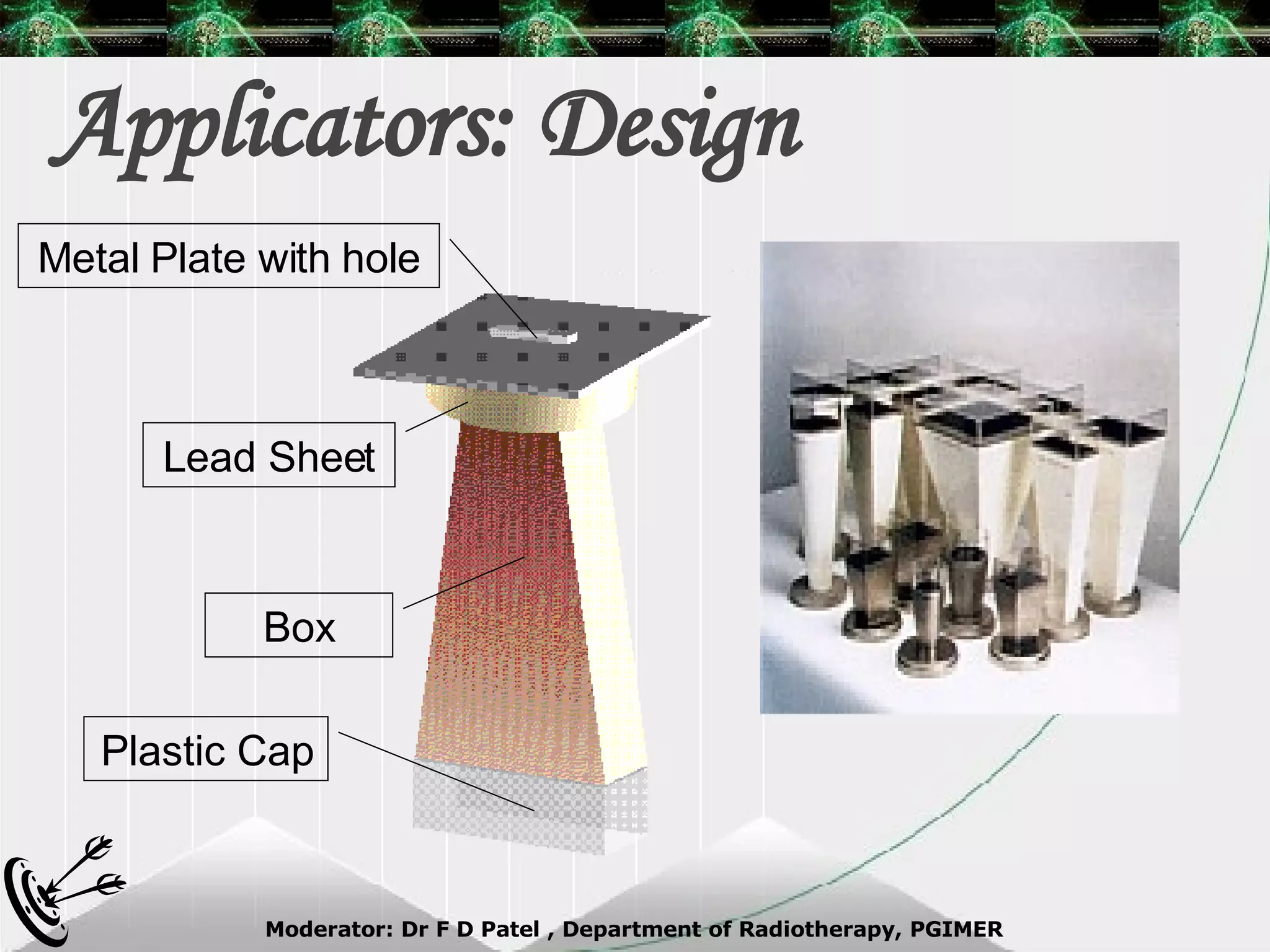 Applicators: Design

Metal Plate with hole

Lead Sheet

Box

Plastic Cap

Moderator: Dr F D Patel , Department of Radiotherapy, PGIMER